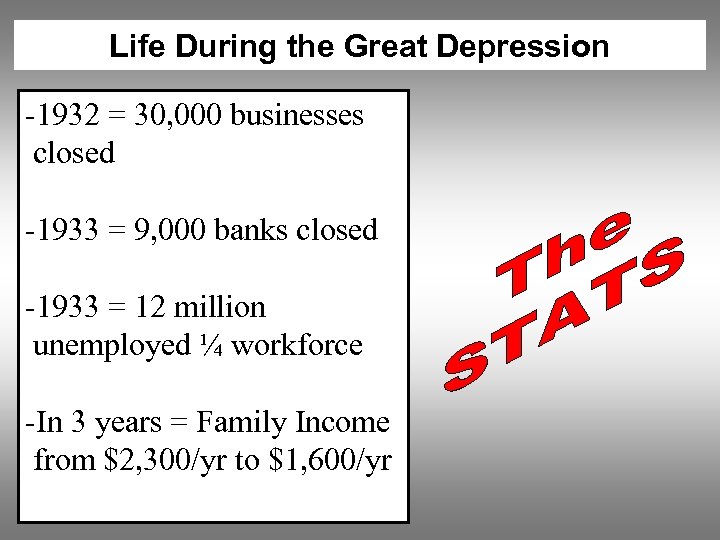 Life During the Great Depression

-1932 = 30,000 businesses closed

-1933 = 9,000 banks closed

-1933 = 12 million unemployed ¼ workforce

-In 3 years = Family Income from \$2,300/yr to \$1,600/yr

The STATS